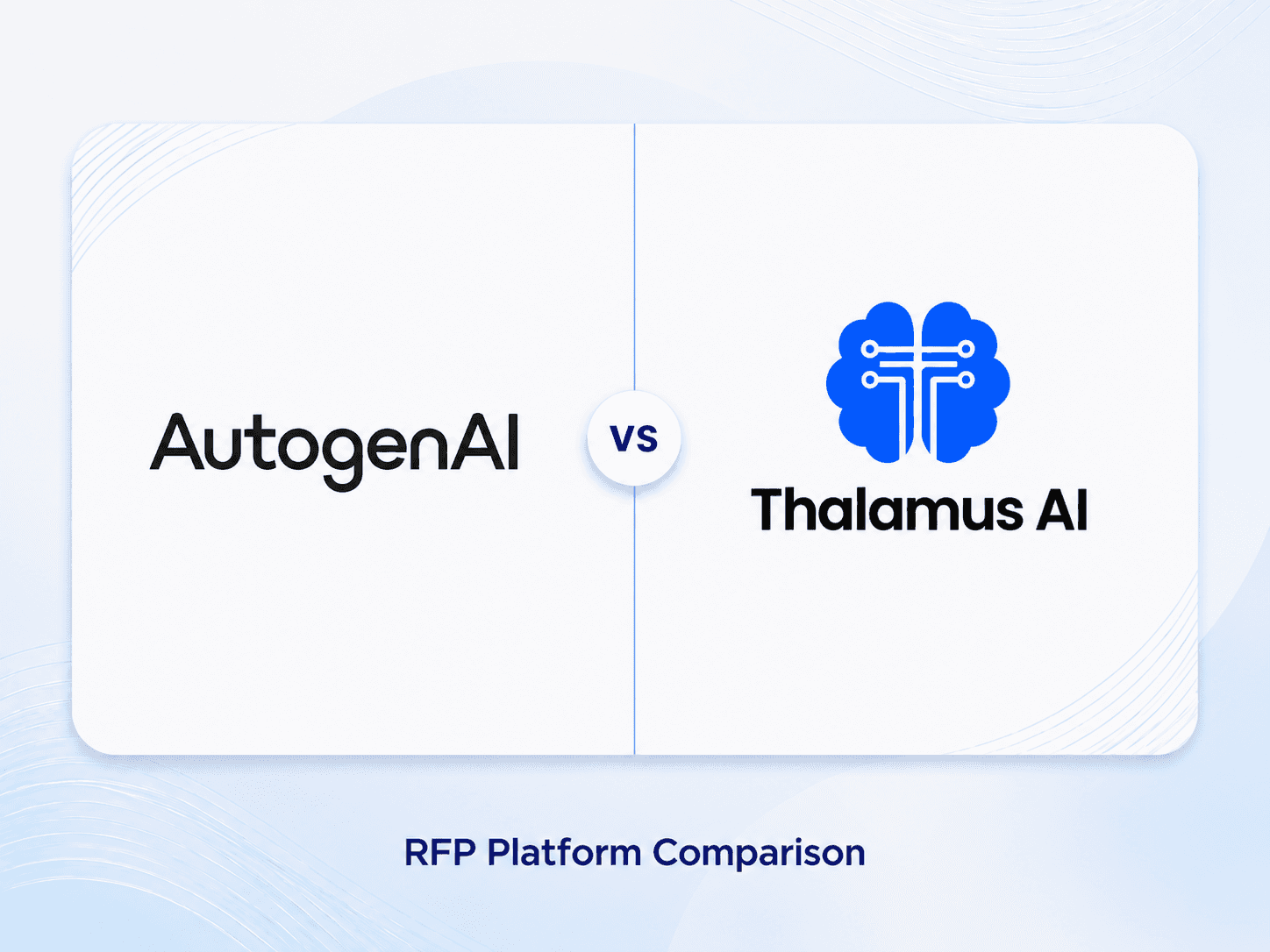 AutogenAI

VS

Thalamus AI

RFP Platform Comparison